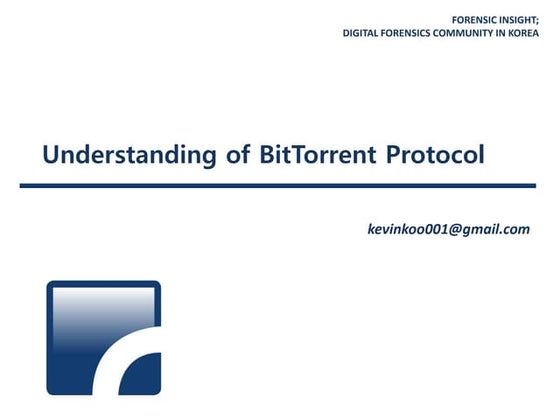 FORENSIC INSIGHT;
DIGITAL FORENSICS COMMUNITY IN KOREA

Understanding of BitTorrent Protocol

kevinkoo001@gmail.com